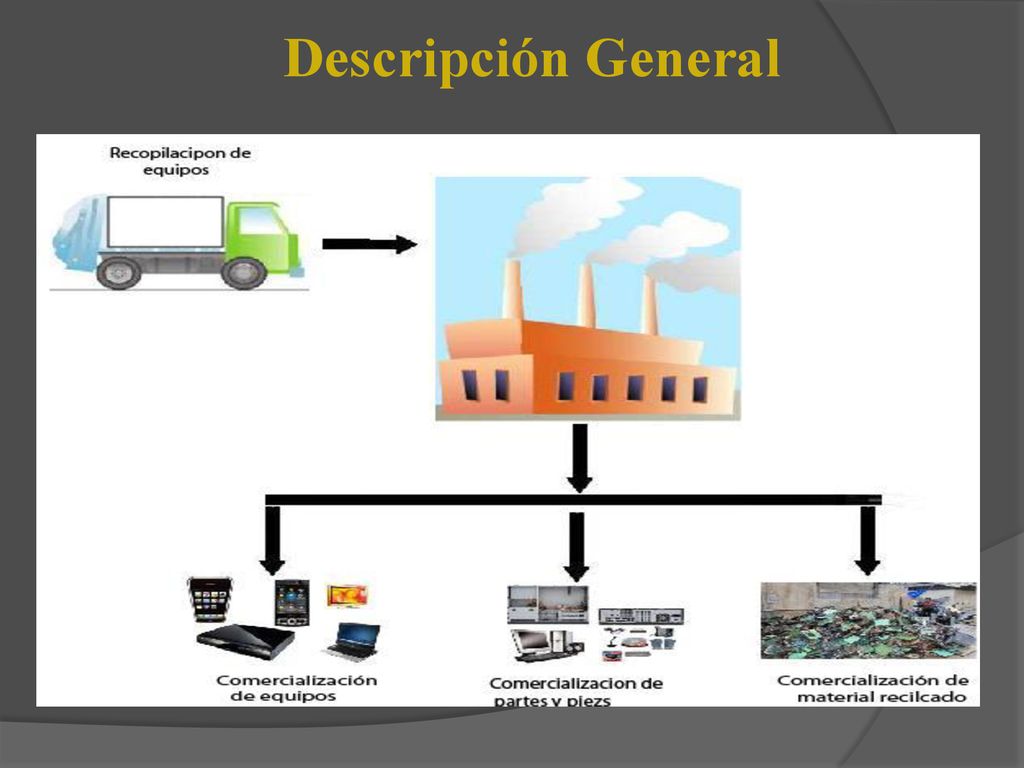 Descripción General

Recopilacipon de equipos

Comercialización de equipos

Comercializacion de partes y piezs

Comercialización de material recilcado